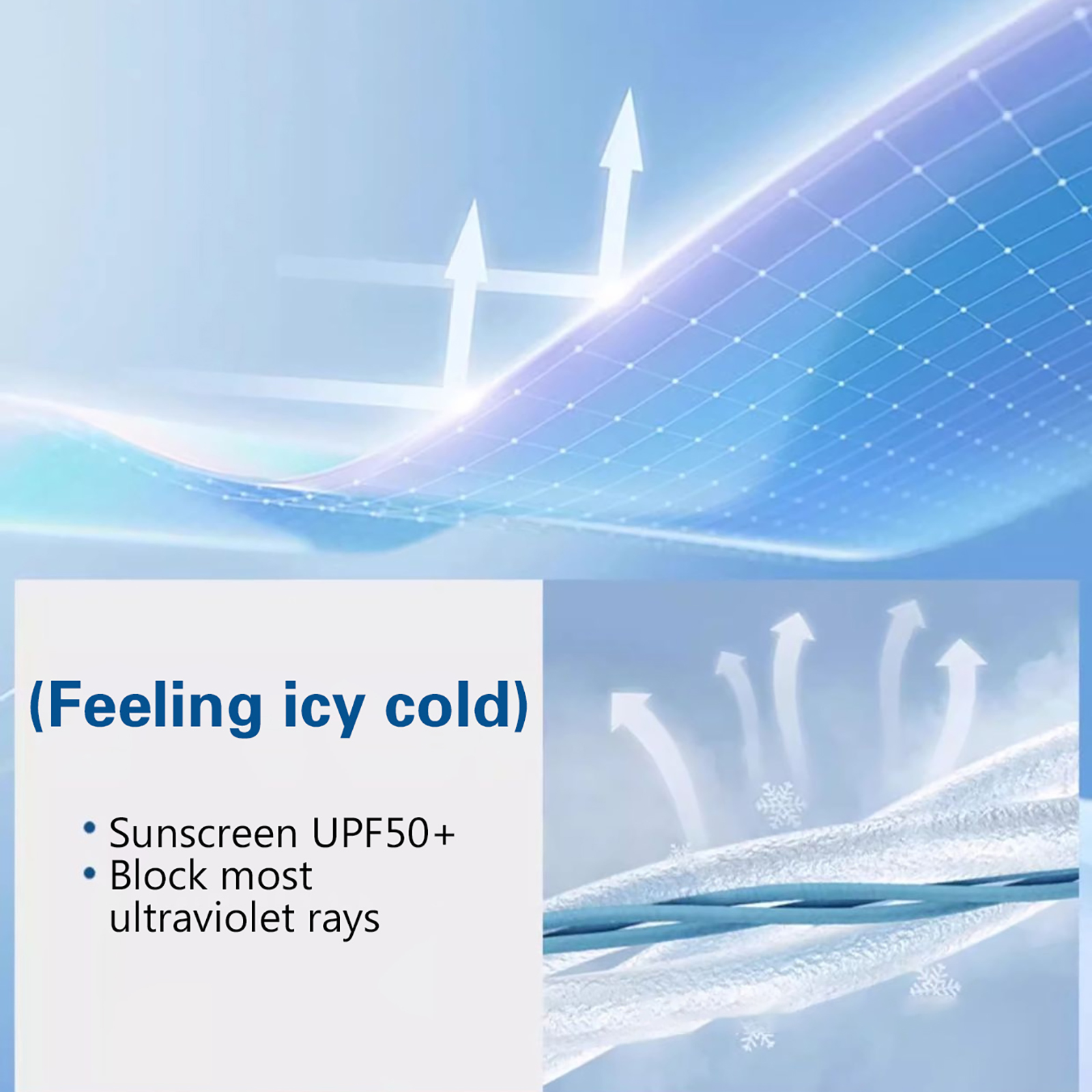 (Feeling icy cold)

• Sunscreen UPF50+
• Block most ultraviolet rays